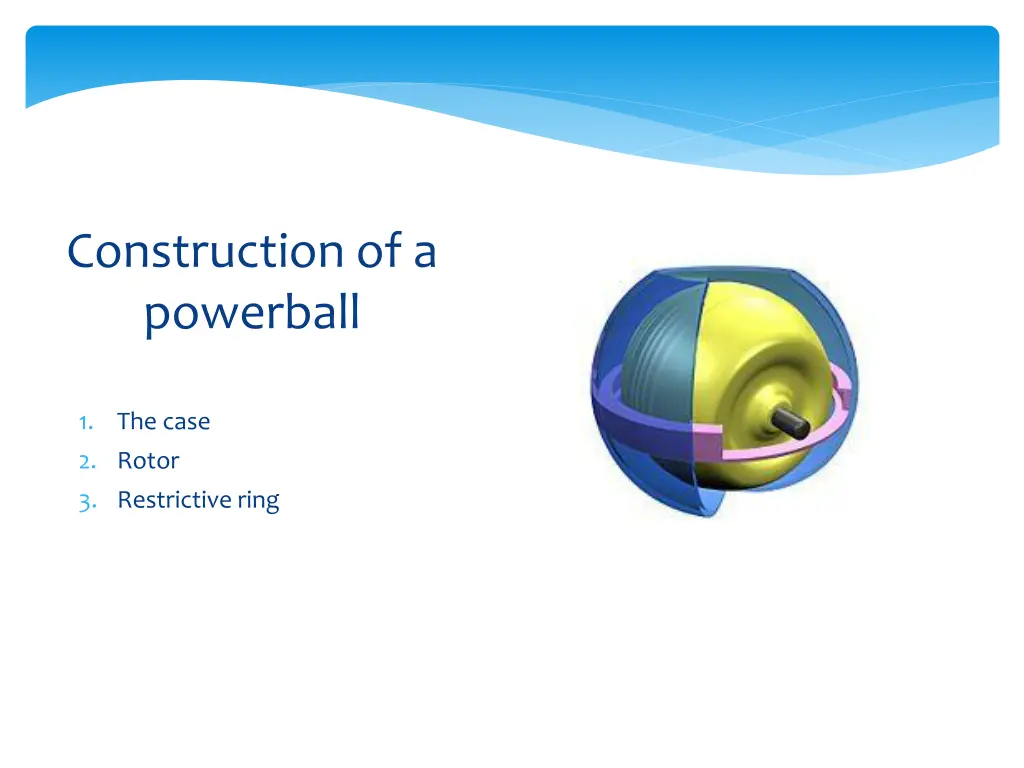 Construction of a powerball

1. The case
2. Rotor
3. Restrictive ring